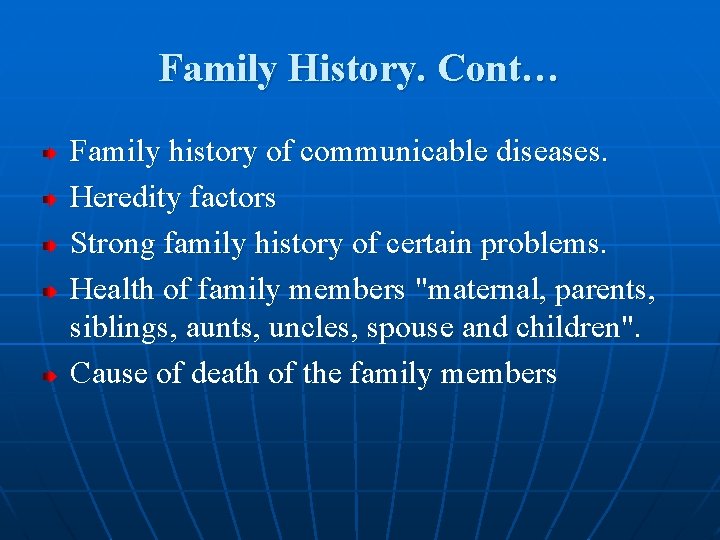 Family History. Cont…

- Family history of communicable diseases.
- Heredity factors
- Strong family history of certain problems.
- Health of family members "maternal, parents, siblings, aunts, uncles, spouse and children".
- Cause of death of the family members